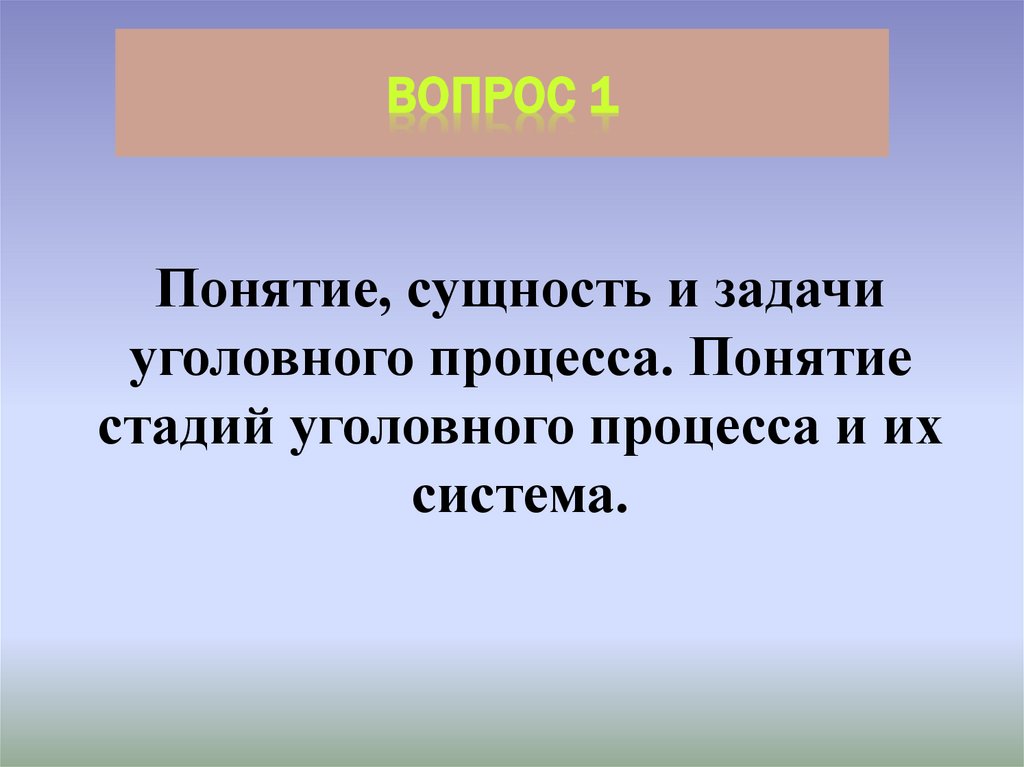 ВОПРОС 1

Понятие, сущность и задачи уголовного процесса. Понятие стадий уголовного процесса и их система.